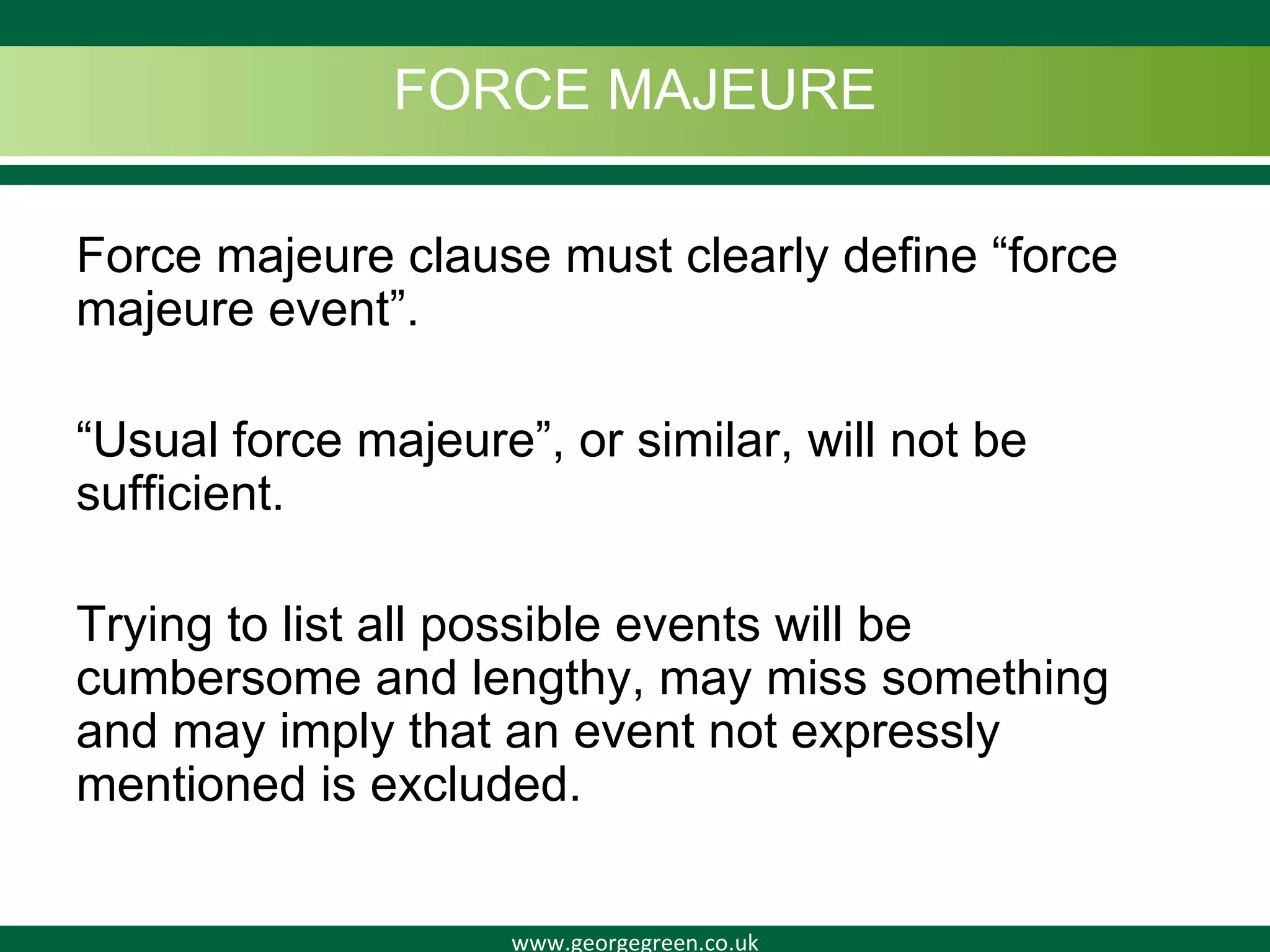 FORCE MAJEURE

Force majeure clause must clearly define “force majeure event”.

“Usual force majeure”, or similar, will not be sufficient.

Trying to list all possible events will be cumbersome and lengthy, may miss something and may imply that an event not expressly mentioned is excluded.

www.georgegreen.co.uk